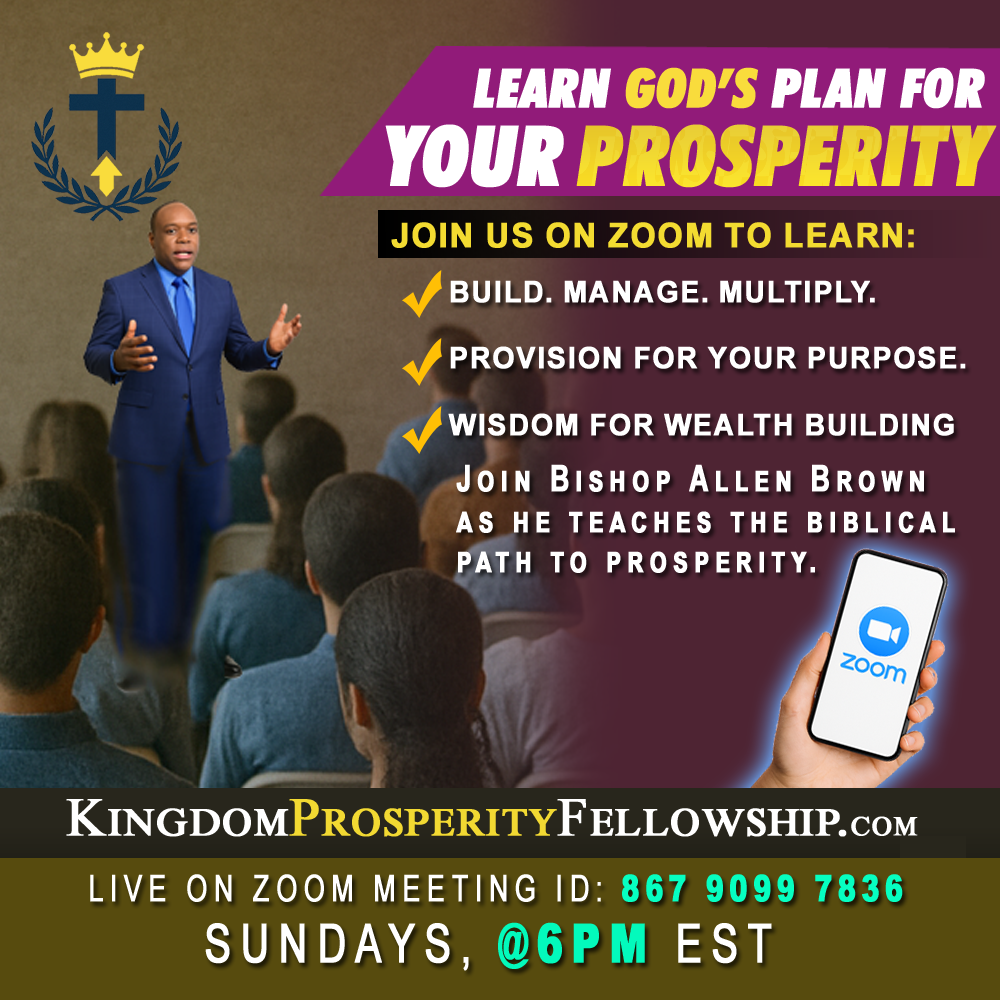 LEARN GOD'S PLAN FOR YOUR PROSPERITY

JOIN US ON ZOOM TO LEARN:

BUILD. MANAGE. MULTIPLY.

PROVISION FOR YOUR PURPOSE.

WISDOM FOR WEALTH BUILDING

JOIN BISHOP ALLEN BROWN AS HE TEACHES THE BIBLICAL PATH TO PROSPERITY.

zoom

KINGDOMPROSPERITYFELLOWSHIP.COM

LIVE ON ZOOM MEETING ID: 867 9099 7836

SUNDAYS, @6PM EST